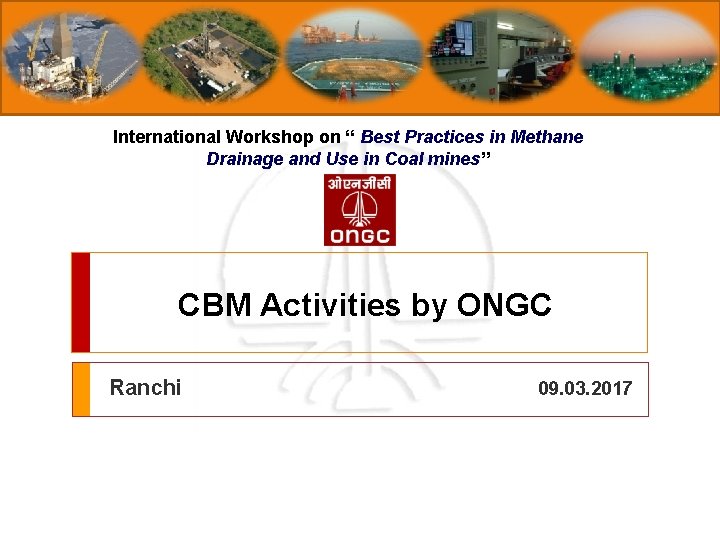 International Workshop on “ Best Practices in Methane Drainage and Use in Coal mines”

ओएनजीसी

ONGC

CBM Activities by ONGC

Ranchi

09.03.2017